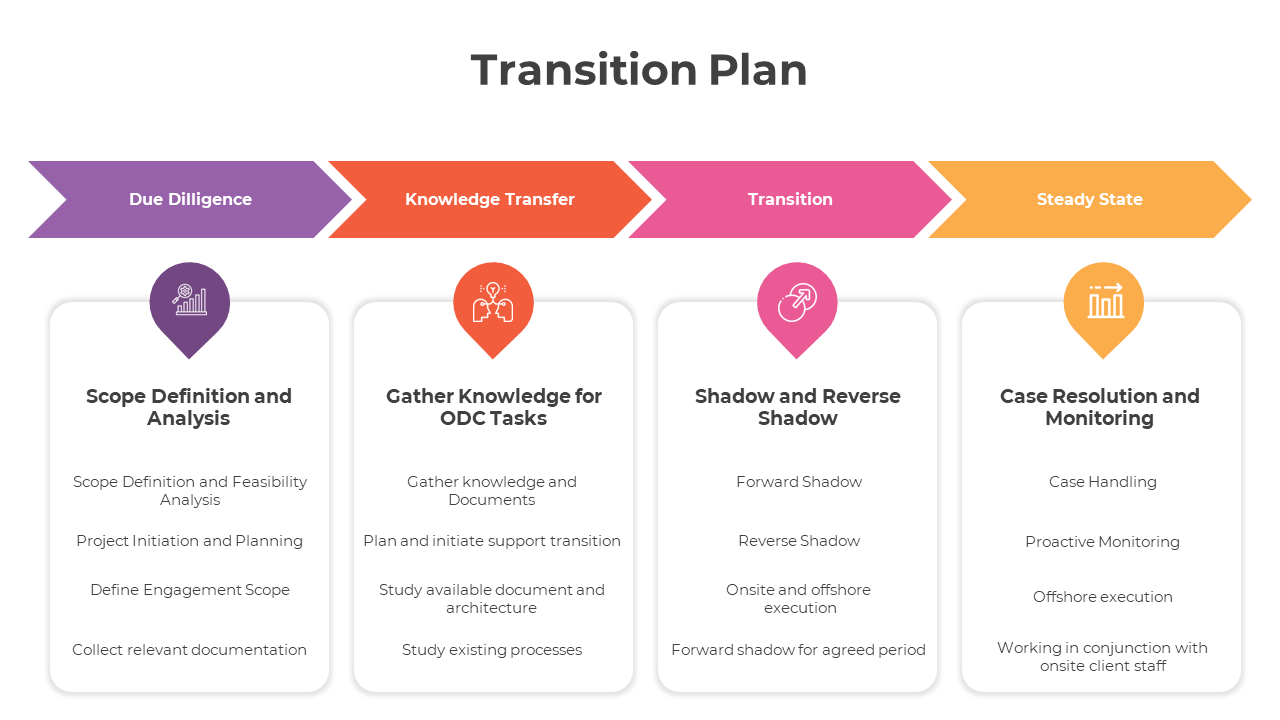 Transition Plan

Due Dilligence

Knowledge Transfer

Transition

Steady State

Scope Definition and Analysis

Scope Definition and Feasibility Analysis

Project Initiation and Planning

Define Engagement Scope

Collect relevant documentation

Gather Knowledge for ODC Tasks

Gather knowledge and Documents

Plan and initiate support transition

Study available document and architecture

Study existing processes

Shadow and Reverse Shadow

Forward Shadow

Reverse Shadow

Onsite and offshore execution

Forward shadow for agreed period

Case Resolution and Monitoring

Case Handling

Proactive Monitoring

Offshore execution

Working in conjunction with onsite client staff